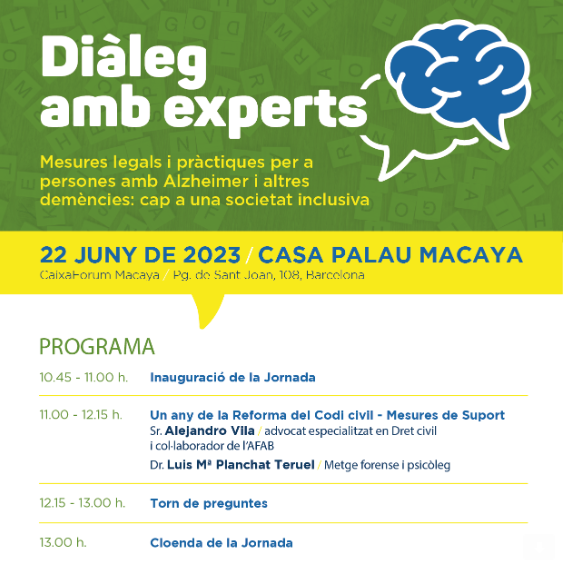 Diàleg amb experts

Mesures legals i pràctiques per a persones amb Alzheimer i altres demències: cap a una societat inclusiva

22 JUNY DE 2023 / CASA PALAU MACAYA
CaixaForum Macaya / Pg. de Sant Joan, 108, Barcelona

PROGRAMA

10.45 - 11.00 h. Inauguració de la Jornada

11.00 - 12.15 h. Un any de la Reforma del Codi civil - Mesures de Suport
Sr. Alejandro Vila / advocat especialitzat en Dret civil i col·laborador de l'AFAB
Dr. Luis Mª Planchat Teruel / Metge forense i psicòleg

12.15 - 13.00 h. Torn de preguntes

13.00 h. Cloenda de la Jornada